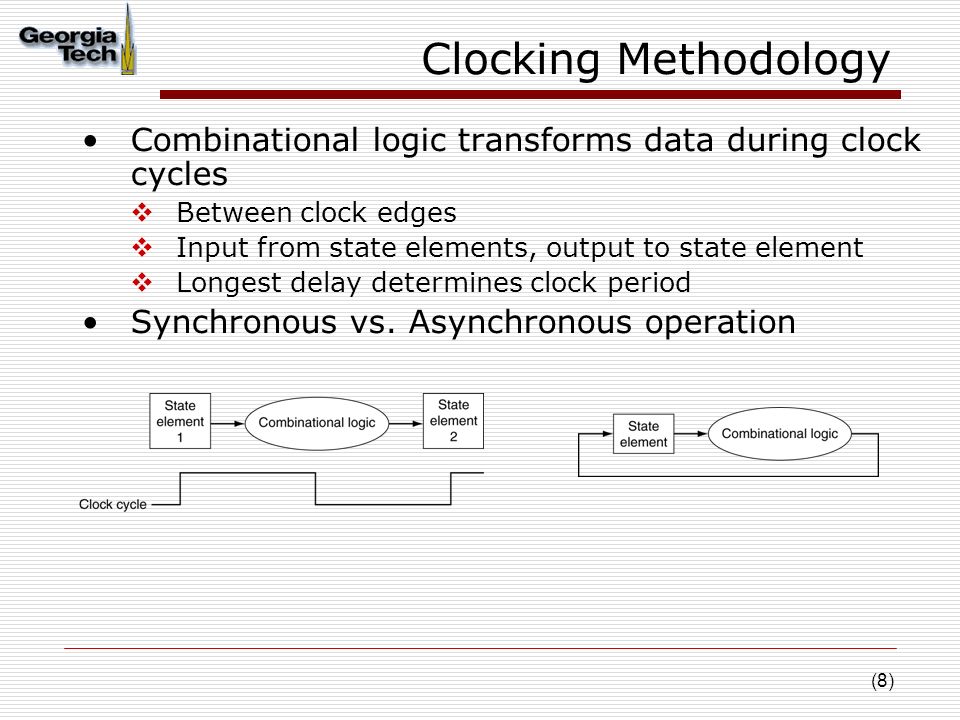 Georgia Tech

Clocking Methodology

• Combinational logic transforms data during clock cycles
  ❖ Between clock edges
  ❖ Input from state elements, output to state element
  ❖ Longest delay determines clock period
• Synchronous vs. Asynchronous operation

State element 1
Combinational logic
State element 2
Clock cycle

State element
Combinational logic

(8)